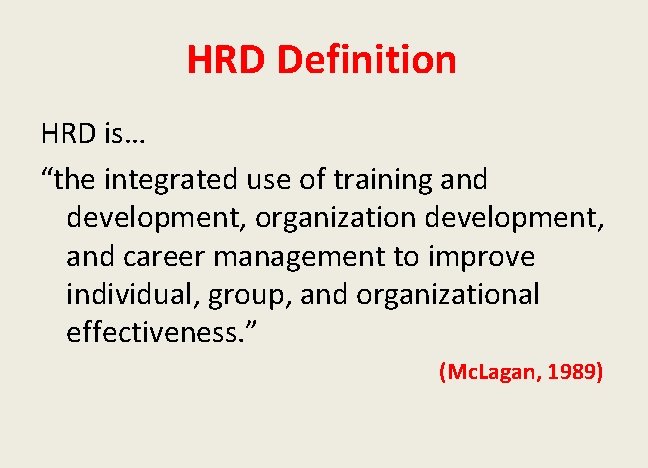 HRD Definition

HRD is…

“the integrated use of training and development, organization development, and career management to improve individual, group, and organizational effectiveness.”

(McLagan, 1989)